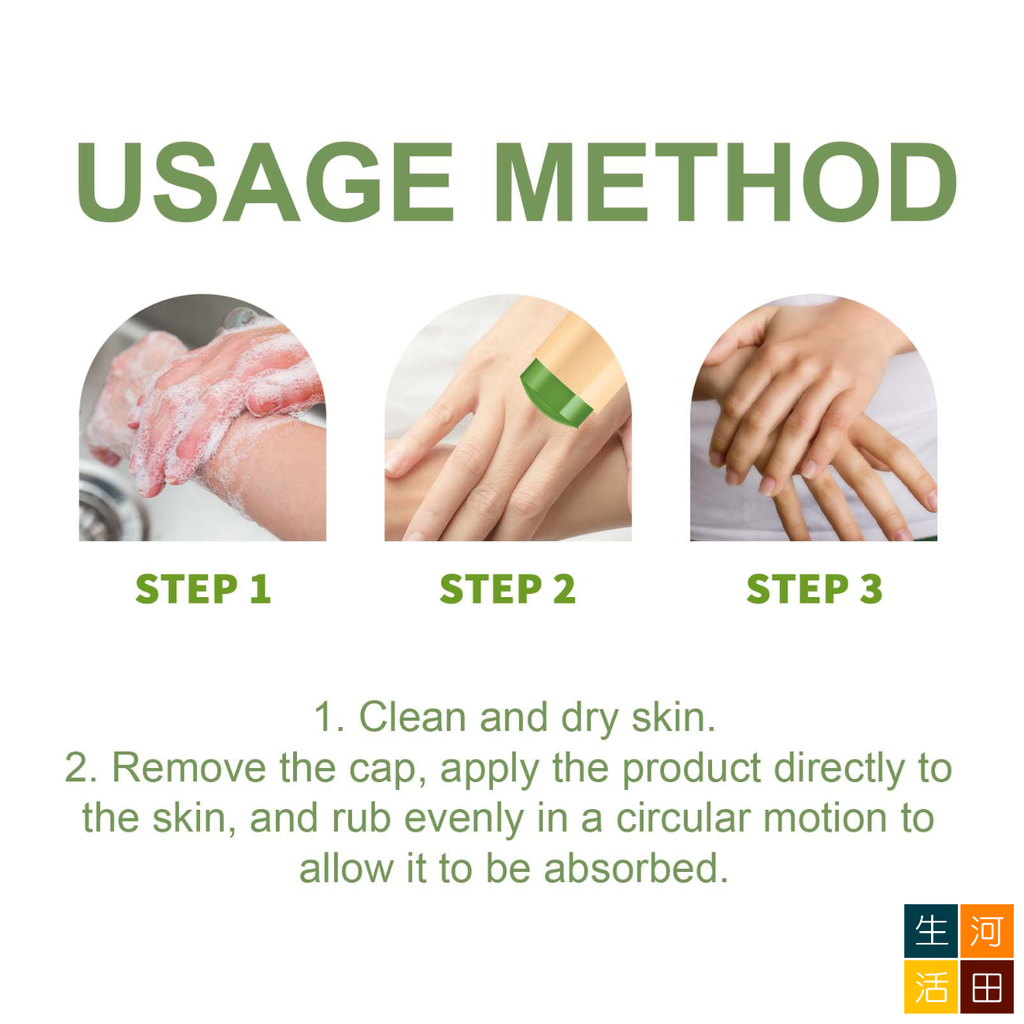 USAGE METHOD

STEP 1

STEP 2

STEP 3

1. Clean and dry skin.
2. Remove the cap, apply the product directly to the skin, and rub evenly in a circular motion to allow it to be absorbed.

生河
活田